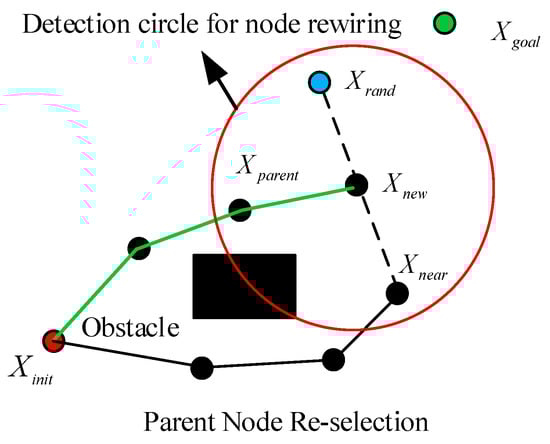 Detection circle for node rewiring

$X_{goal}$

$X_{rand}$

$X_{parent}$

$X_{new}$

$X_{near}$

Obstacle

$X_{init}$

Parent Node Re-selection